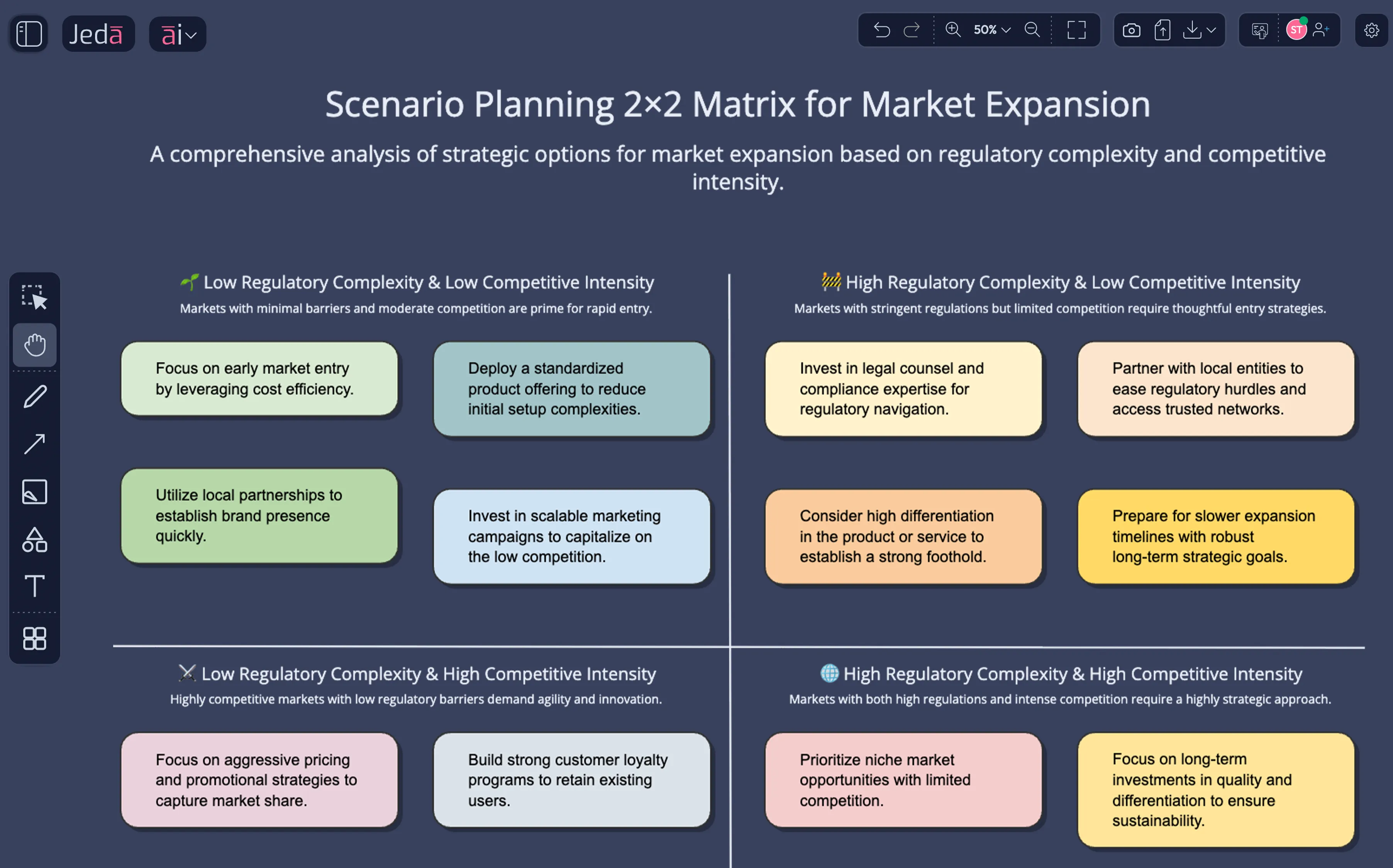 Jedā āi

50%

ST

Scenario Planning 2×2 Matrix for Market Expansion

A comprehensive analysis of strategic options for market expansion based on regulatory complexity and competitive intensity.

🌱 Low Regulatory Complexity & Low Competitive Intensity

Markets with minimal barriers and moderate competition are prime for rapid entry.

Focus on early market entry by leveraging cost efficiency.

Deploy a standardized product offering to reduce initial setup complexities.

Utilize local partnerships to establish brand presence quickly.

Invest in scalable marketing campaigns to capitalize on the low competition.

🚧 High Regulatory Complexity & Low Competitive Intensity

Markets with stringent regulations but limited competition require thoughtful entry strategies.

Invest in legal counsel and compliance expertise for regulatory navigation.

Partner with local entities to ease regulatory hurdles and access trusted networks.

Consider high differentiation in the product or service to establish a strong foothold.

Prepare for slower expansion timelines with robust long-term strategic goals.

⚔️ Low Regulatory Complexity & High Competitive Intensity

Highly competitive markets with low regulatory barriers demand agility and innovation.

Focus on aggressive pricing and promotional strategies to capture market share.

Build strong customer loyalty programs to retain existing users.

🌐 High Regulatory Complexity & High Competitive Intensity

Markets with both high regulations and intense competition require a highly strategic approach.

Prioritize niche market opportunities with limited competition.

Focus on long-term investments in quality and differentiation to ensure sustainability.